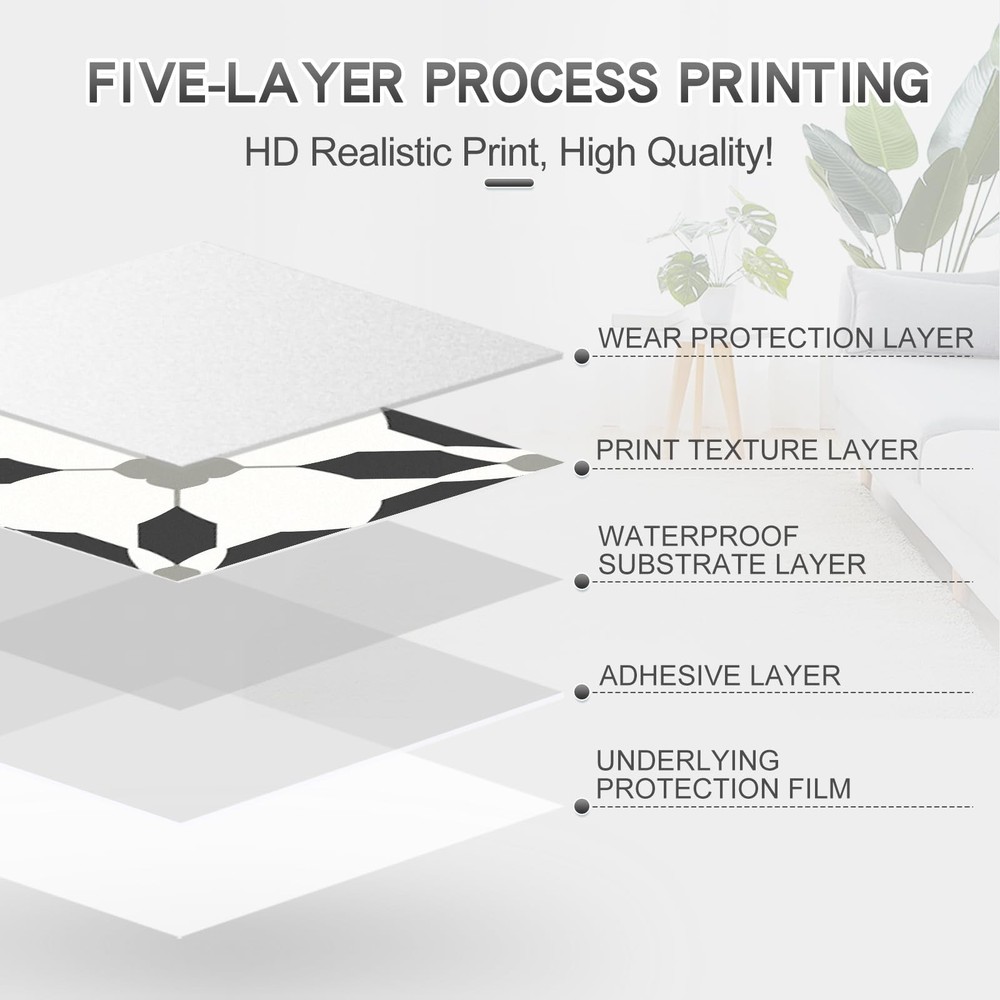 FIVE-LAYER PROCESS PRINTING

HD Realistic Print, High Quality!

WEAR PROTECTION LAYER

PRINT TEXTURE LAYER

WATERPROOF SUBSTRATE LAYER

ADHESIVE LAYER

UNDERLYING PROTECTION FILM